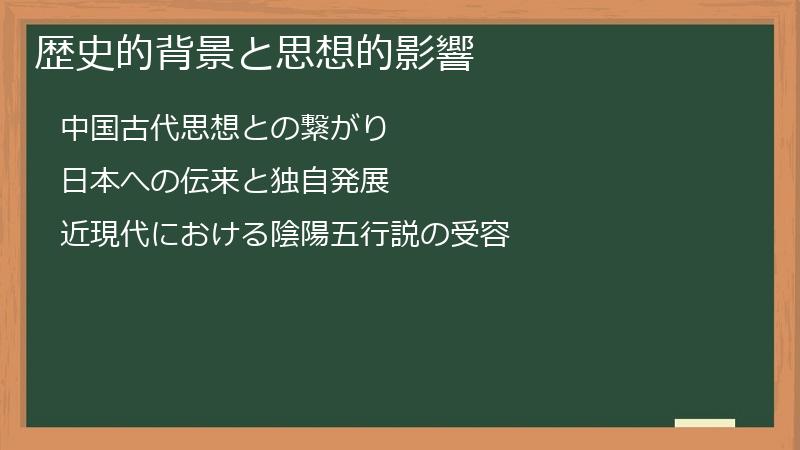 歴史的背景と思想的影響

中国古代思想との繋がり

日本への伝来と独自発展

近現代における陰陽五行説の受容